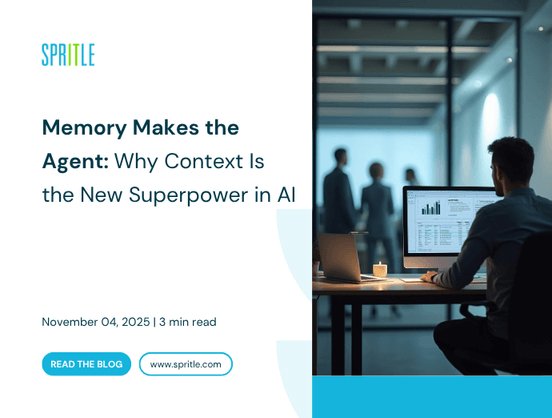 SPRITLE

Memory Makes the Agent: Why Context Is the New Superpower in AI

November 04, 2025 | 3 min read

READ THE BLOG

www.spritle.com